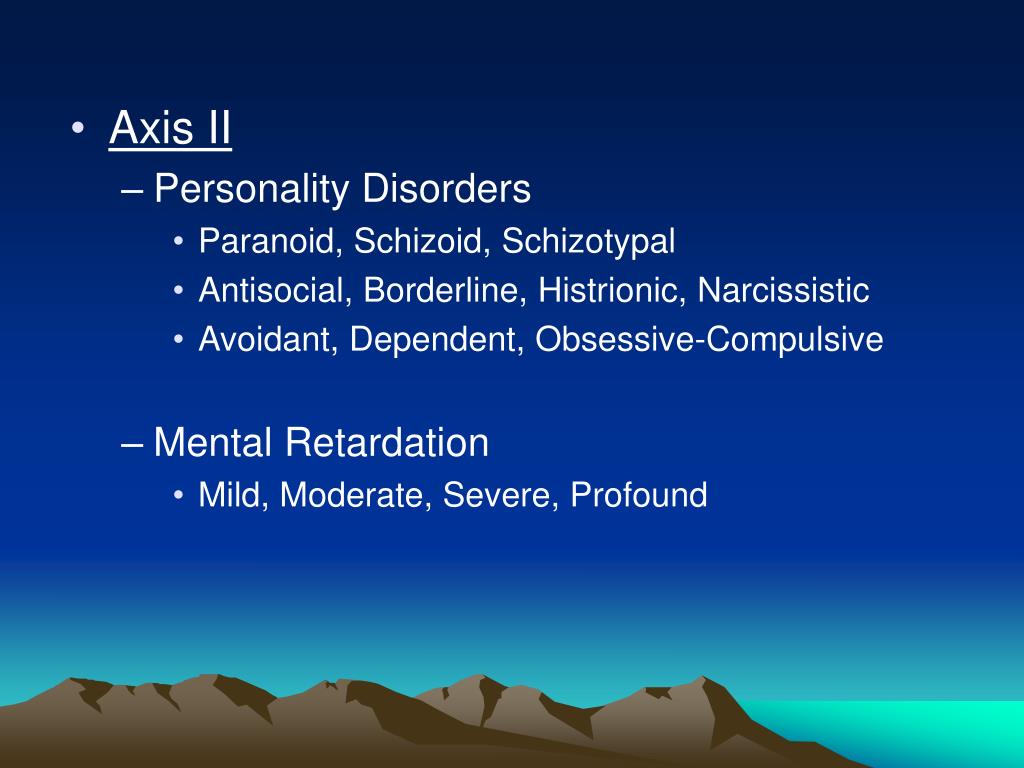 • Axis II
– Personality Disorders
• Paranoid, Schizoid, Schizotypal
• Antisocial, Borderline, Histrionic, Narcissistic
• Avoidant, Dependent, Obsessive-Compulsive

– Mental Retardation
• Mild, Moderate, Severe, Profound